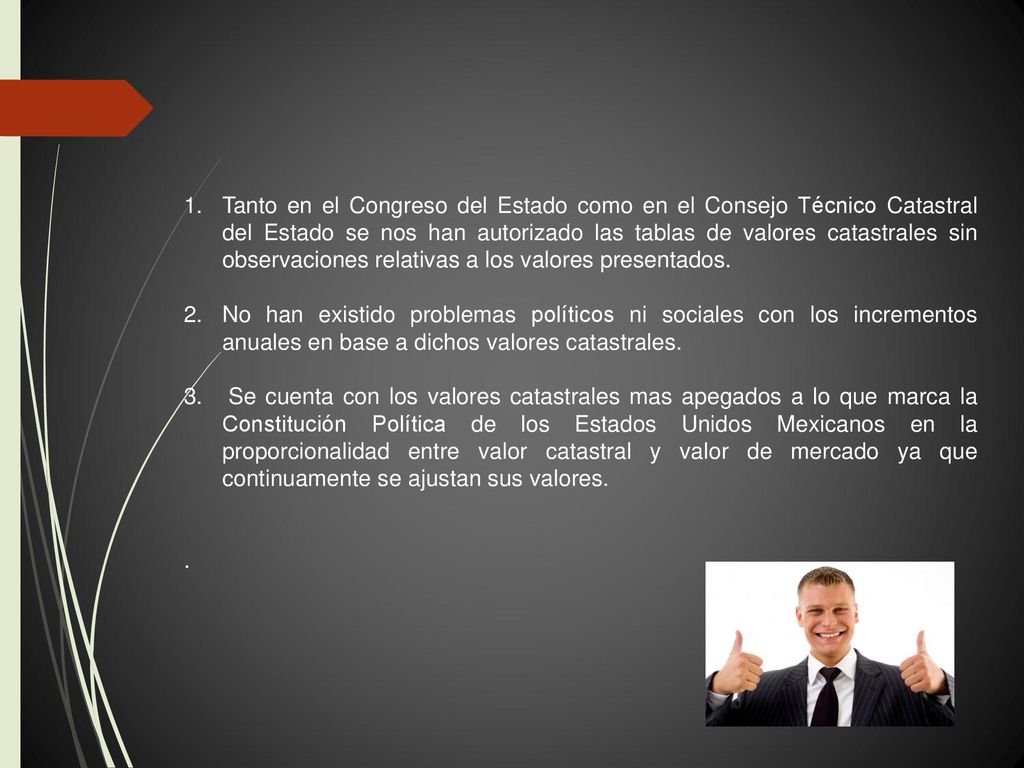 1. Tanto en el Congreso del Estado como en el Consejo Técnico Catastral del Estado se nos han autorizado las tablas de valores catastrales sin observaciones relativas a los valores presentados.

2. No han existido problemas políticos ni sociales con los incrementos anuales en base a dichos valores catastrales.

3. Se cuenta con los valores catastrales mas apegados a lo que marca la Constitución Política de los Estados Unidos Mexicanos en la proporcionalidad entre valor catastral y valor de mercado ya que continuamente se ajustan sus valores.

.